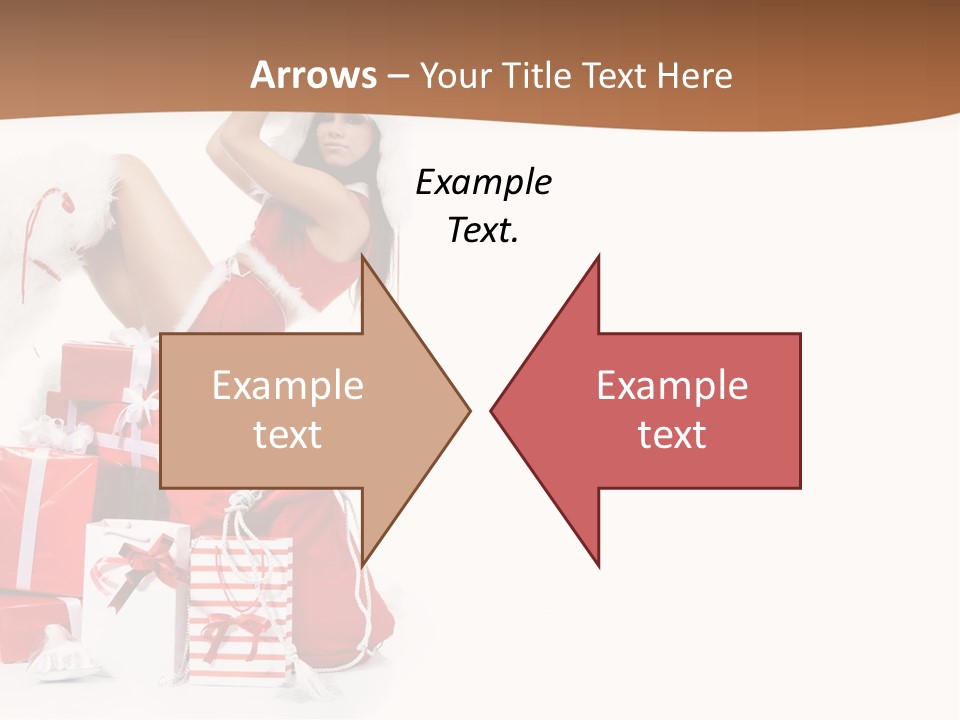 Arrows – Your Title Text Here

Example Text.

Example text

Example text